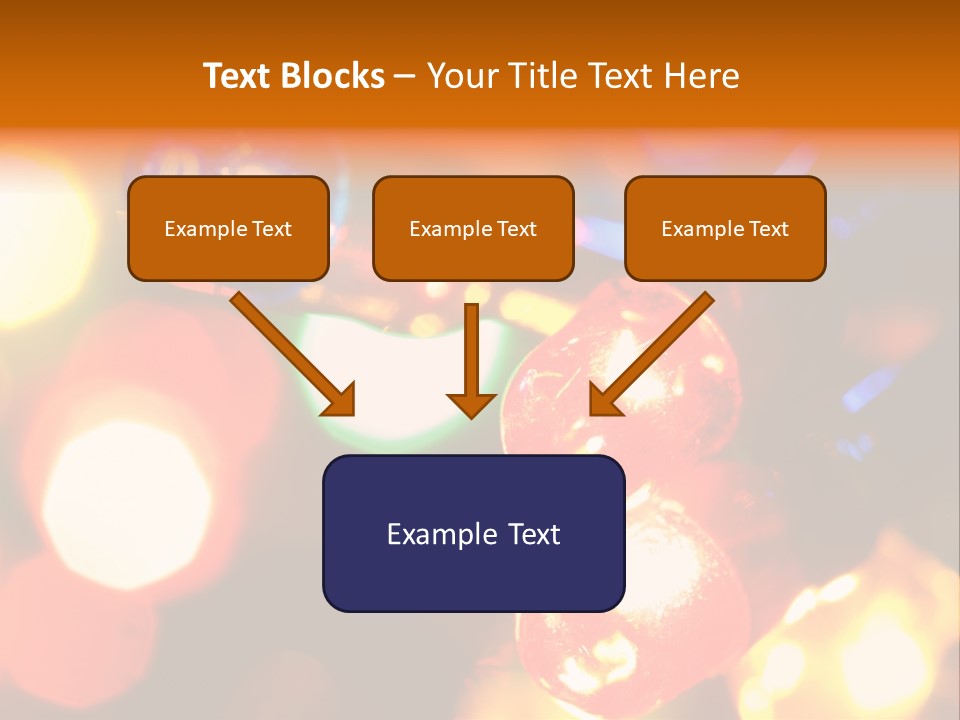 Text Blocks – Your Title Text Here

Example Text

Example Text

Example Text

Example Text